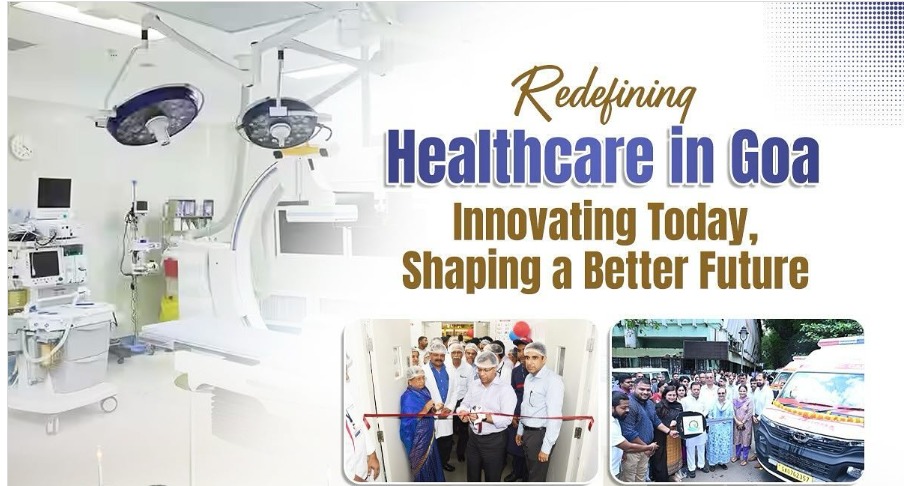 Redefining
Healthcare in Goa
Innovating Today,
Shaping a Better Future